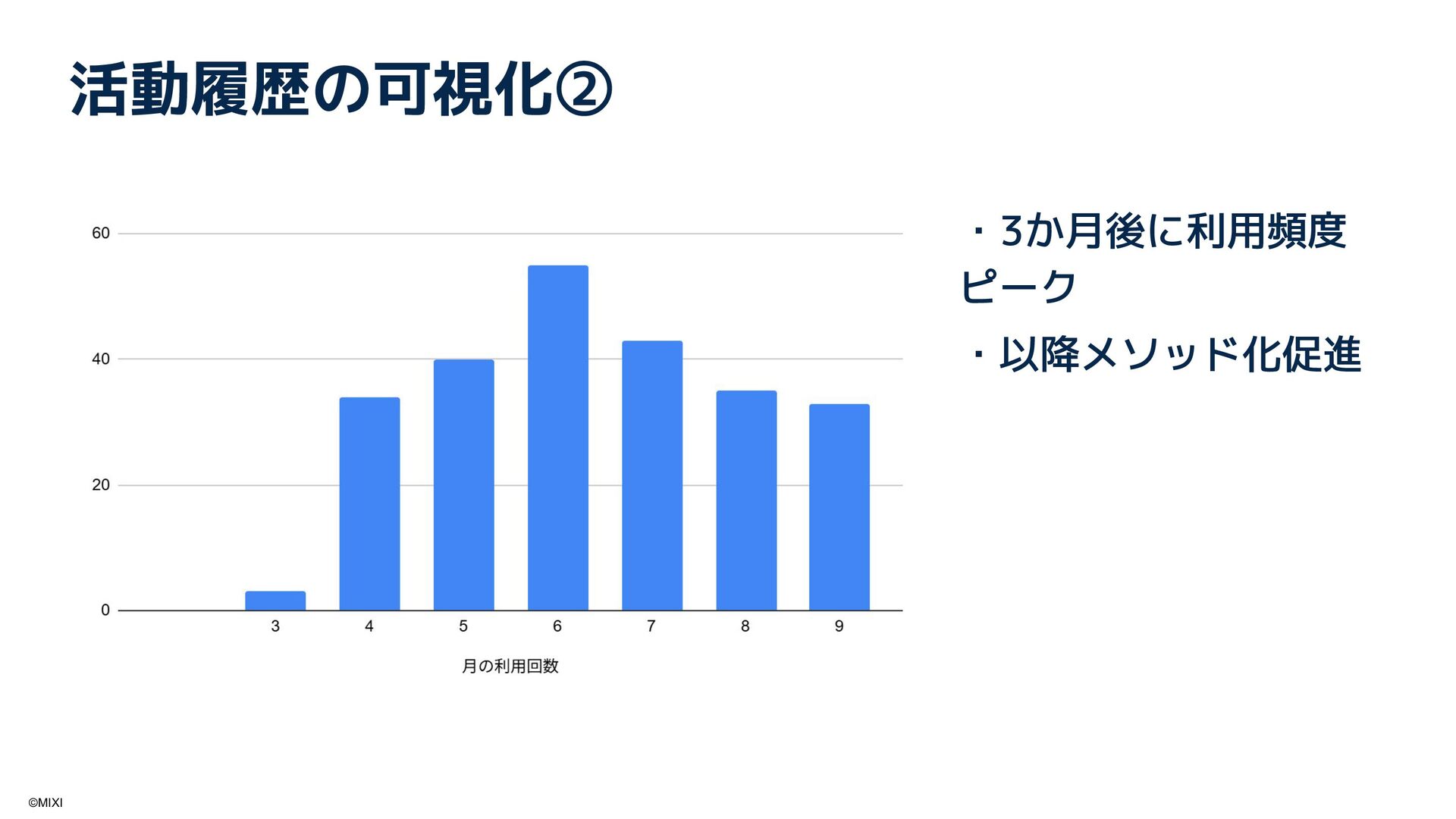 活動履歴の可視化②

60
40
20
0
3
4
5
6
7
8
9
月の利用回数

・3か月後に利用頻度ピーク

・以降メソッド化促進

©MIXI